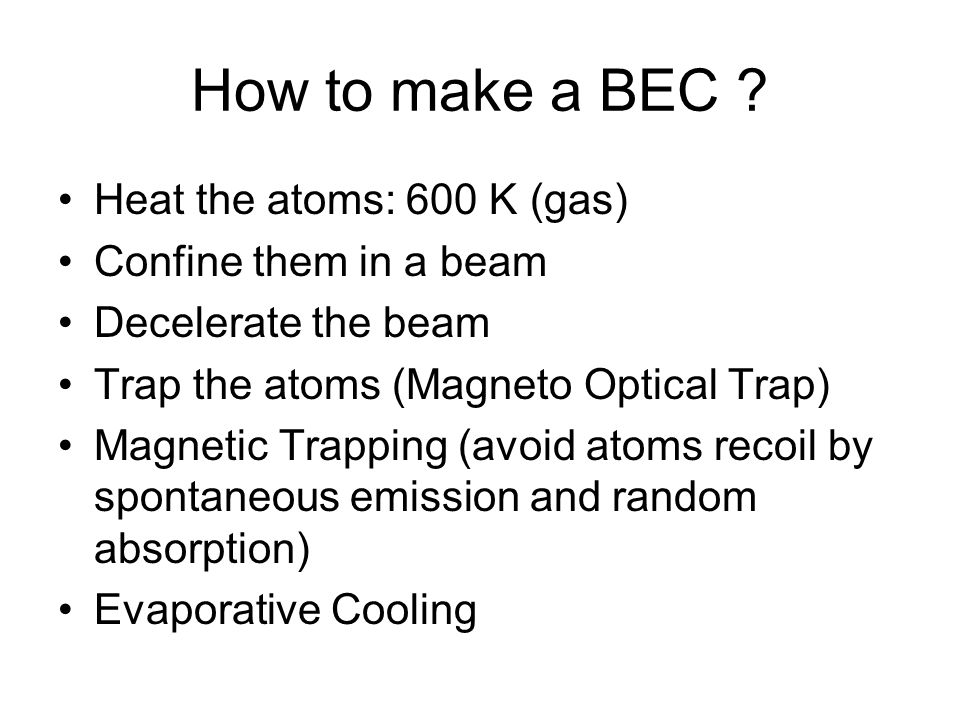 How to make a BEC ?

• Heat the atoms: 600 K (gas)
• Confine them in a beam
• Decelerate the beam
• Trap the atoms (Magneto Optical Trap)
• Magnetic Trapping (avoid atoms recoil by spontaneous emission and random absorption)
• Evaporative Cooling